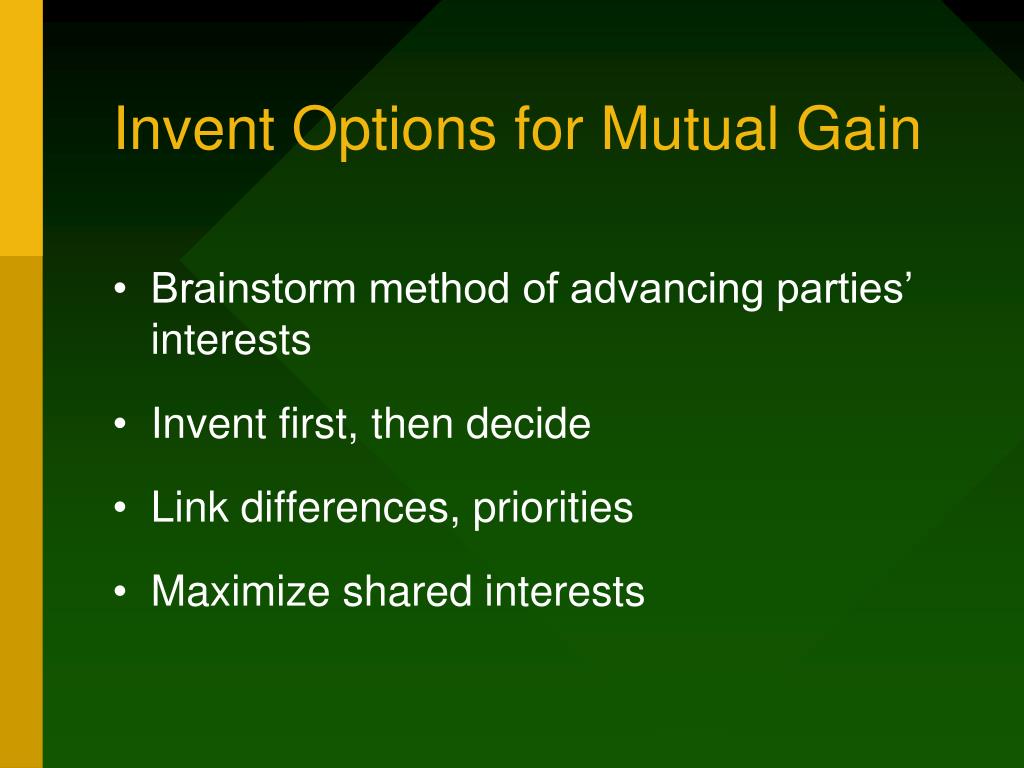 Invent Options for Mutual Gain

• Brainstorm method of advancing parties’ interests

• Invent first, then decide

• Link differences, priorities

• Maximize shared interests